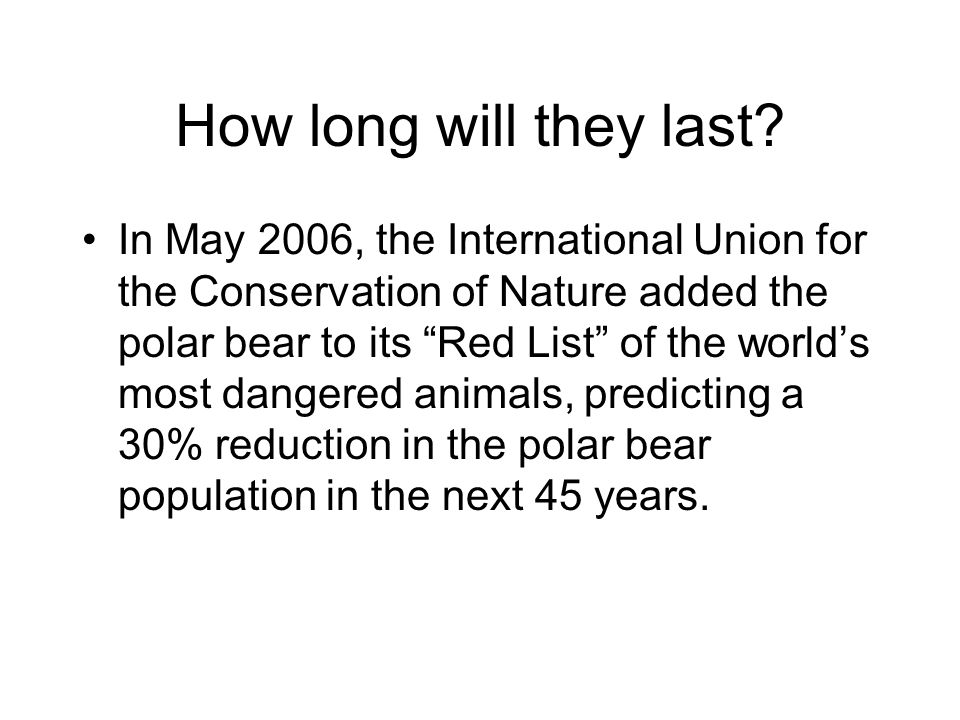 How long will they last?

• In May 2006, the International Union for the Conservation of Nature added the polar bear to its “Red List” of the world’s most dangered animals, predicting a 30% reduction in the polar bear population in the next 45 years.